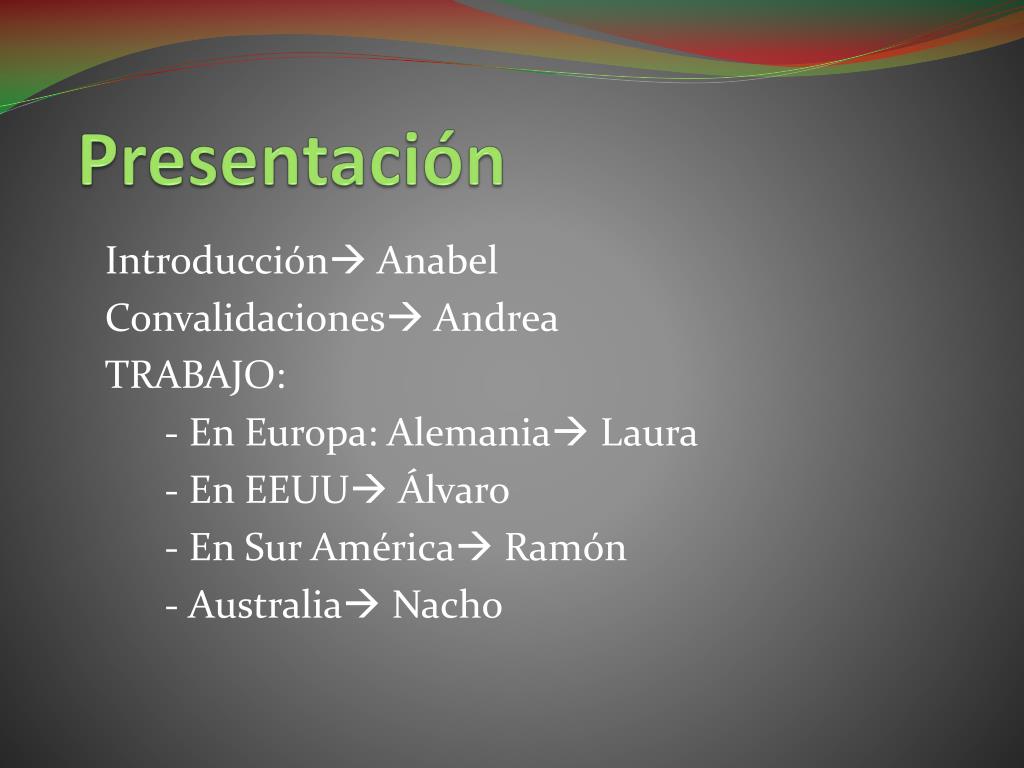 Presentación

Introducción→ Anabel
Convalidaciones→ Andrea
TRABAJO:
- En Europa: Alemania→ Laura
- En EEUU→ Álvaro
- En Sur América→ Ramón
- Australia→ Nacho